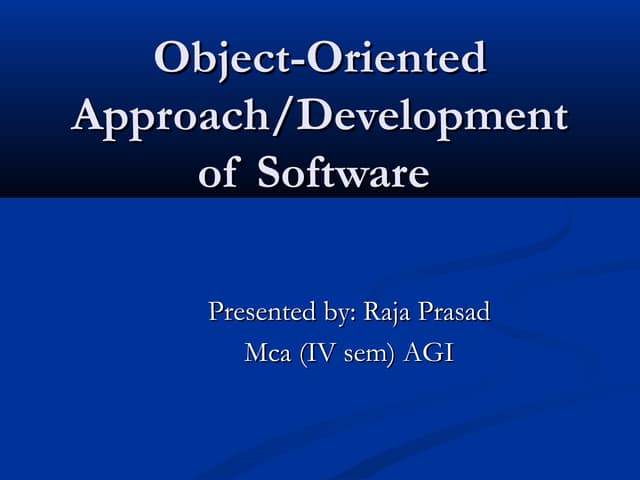 Object-Oriented Approach/Development of Software

Presented by: Raja Prasad
Mca (IV sem) AGI